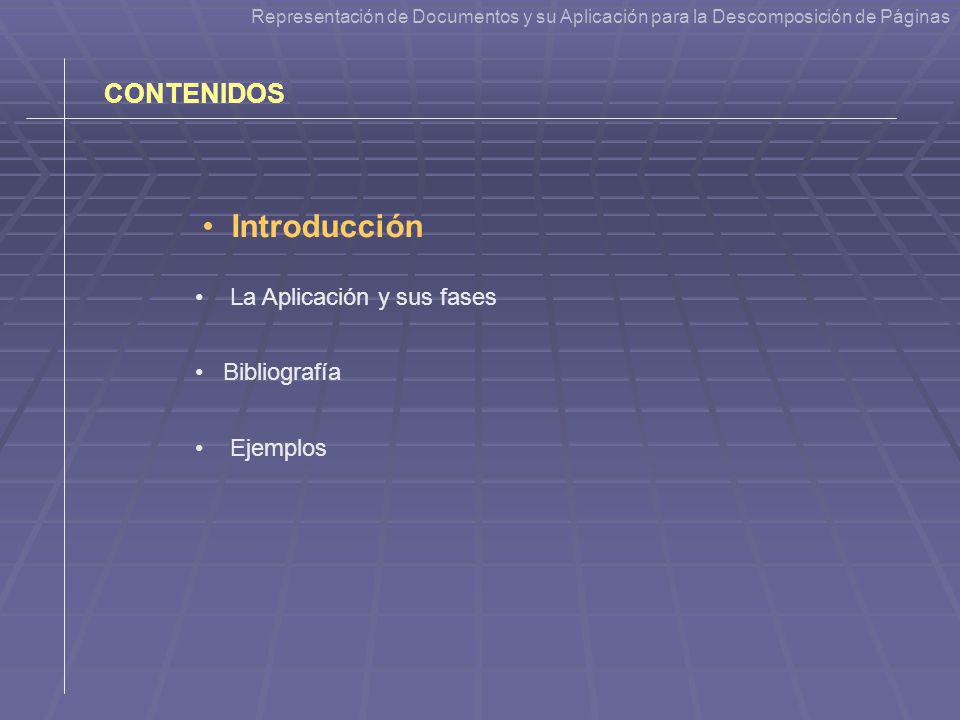 Representación de Documentos y su Aplicación para la Descomposición de Páginas

CONTENIDOS

• Introducción

• La Aplicación y sus fases

• Bibliografía

• Ejemplos